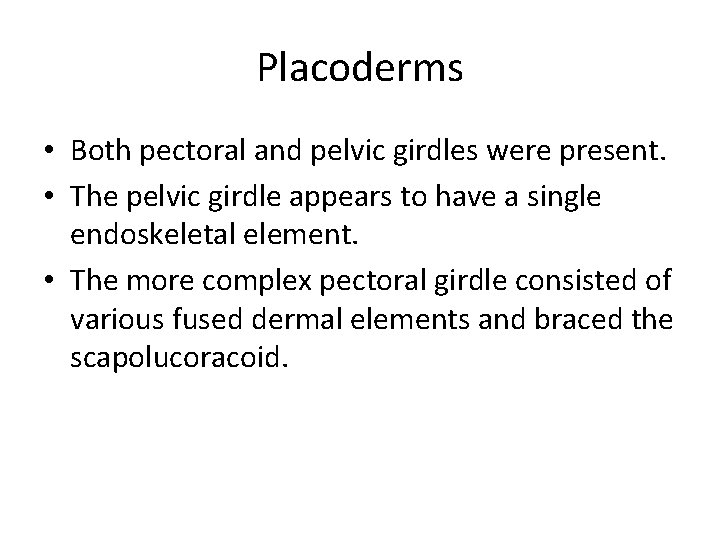 Placoderms

• Both pectoral and pelvic girdles were present.
• The pelvic girdle appears to have a single endoskeletal element.
• The more complex pectoral girdle consisted of various fused dermal elements and braced the scapolucoracoid.